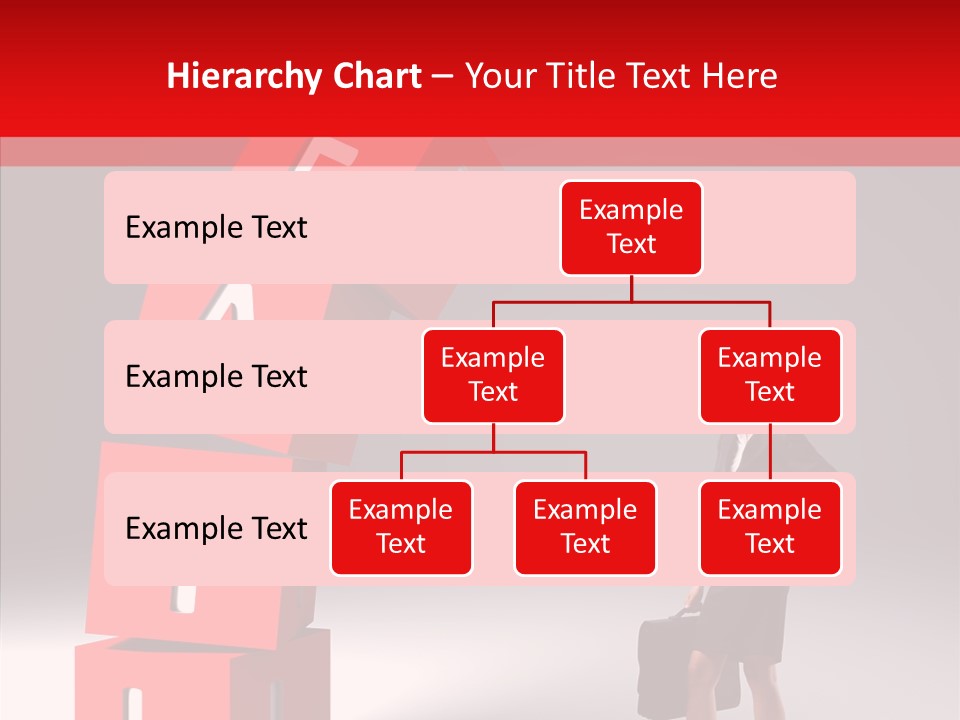 Hierarchy Chart – Your Title Text Here

Example Text

Example Text

Example Text

Example Text

Example Text

Example Text

Example Text

Example Text

Example Text